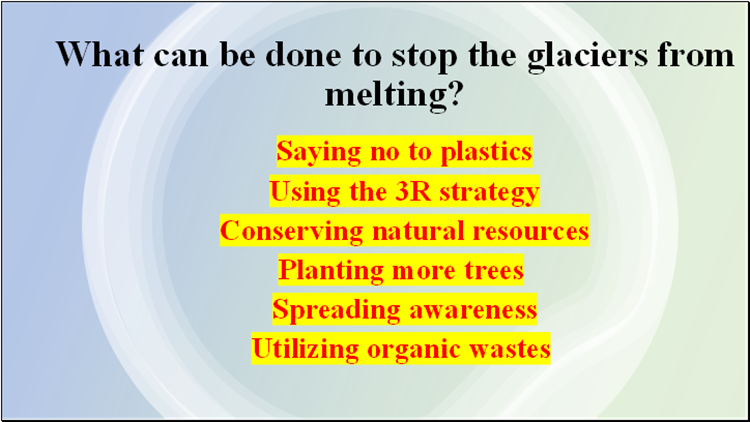 What can be done to stop the glaciers from melting?

Saying no to plastics
Using the 3R strategy
Conserving natural resources
Planting more trees
Spreading awareness
Utilizing organic wastes